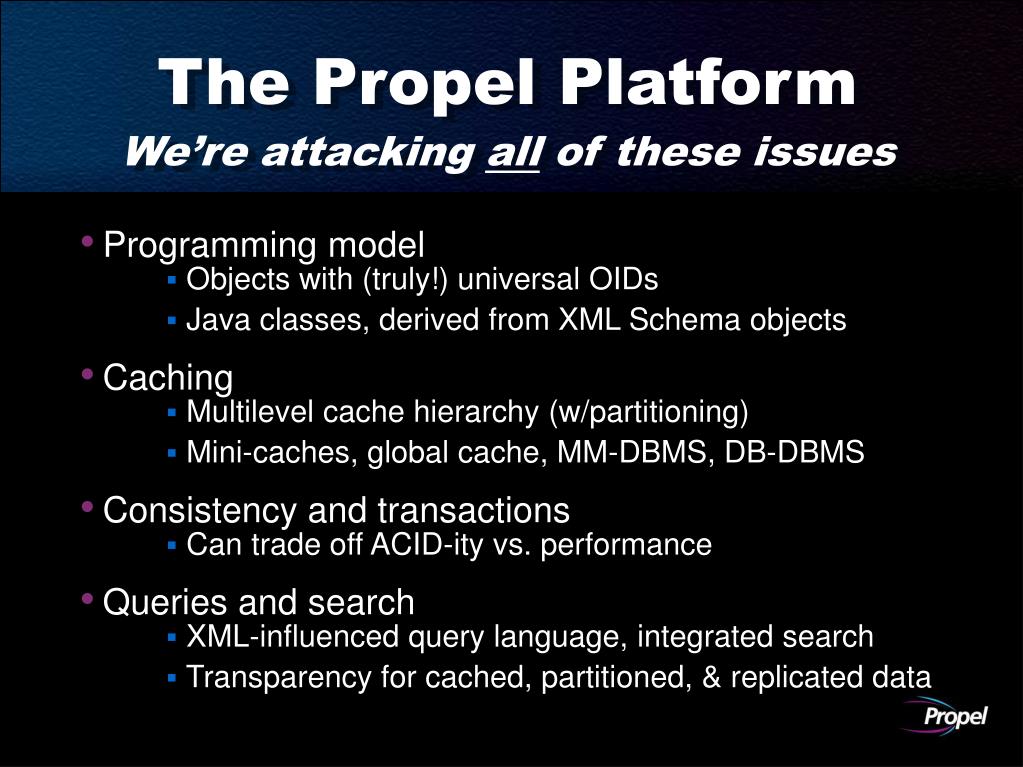 The Propel Platform
We're attacking all of these issues

• Programming model
▪ Objects with (truly!) universal OIDs
▪ Java classes, derived from XML Schema objects

• Caching
▪ Multilevel cache hierarchy (w/partitioning)
▪ Mini-caches, global cache, MM-DBMS, DB-DBMS

• Consistency and transactions
▪ Can trade off ACID-ity vs. performance

• Queries and search
▪ XML-influenced query language, integrated search
▪ Transparency for cached, partitioned, & replicated data

Propel